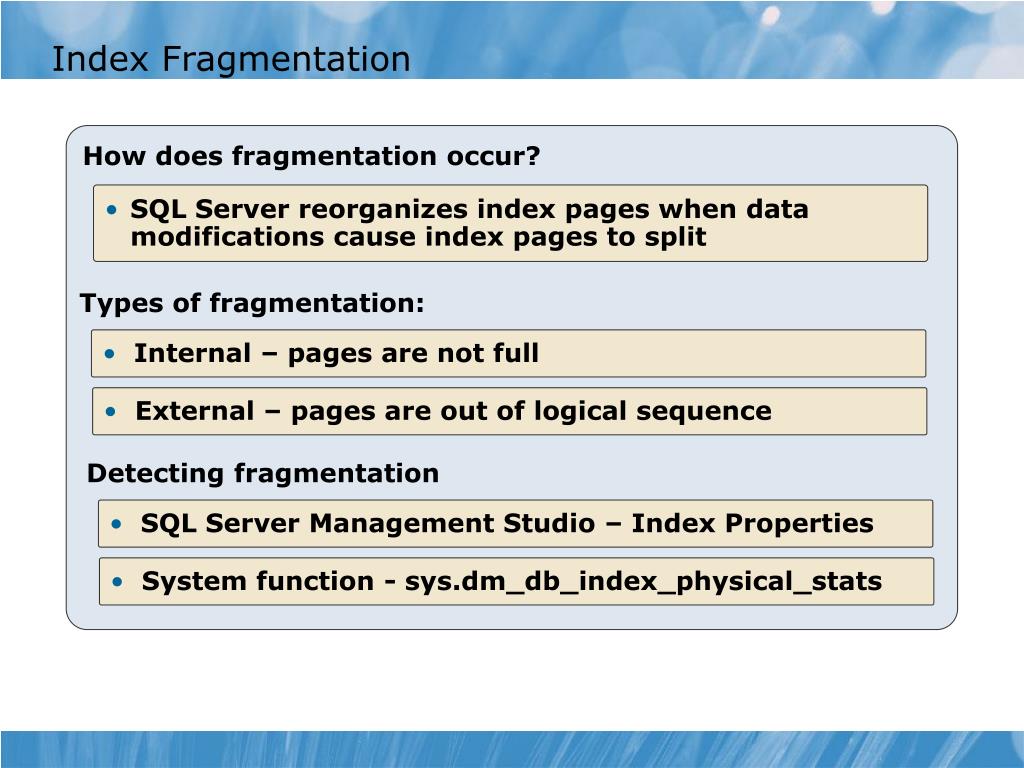 Index Fragmentation

How does fragmentation occur?

• SQL Server reorganizes index pages when data modifications cause index pages to split

Types of fragmentation:

• Internal – pages are not full

• External – pages are out of logical sequence

Detecting fragmentation

• SQL Server Management Studio – Index Properties

• System function - sys.dm_db_index_physical_stats